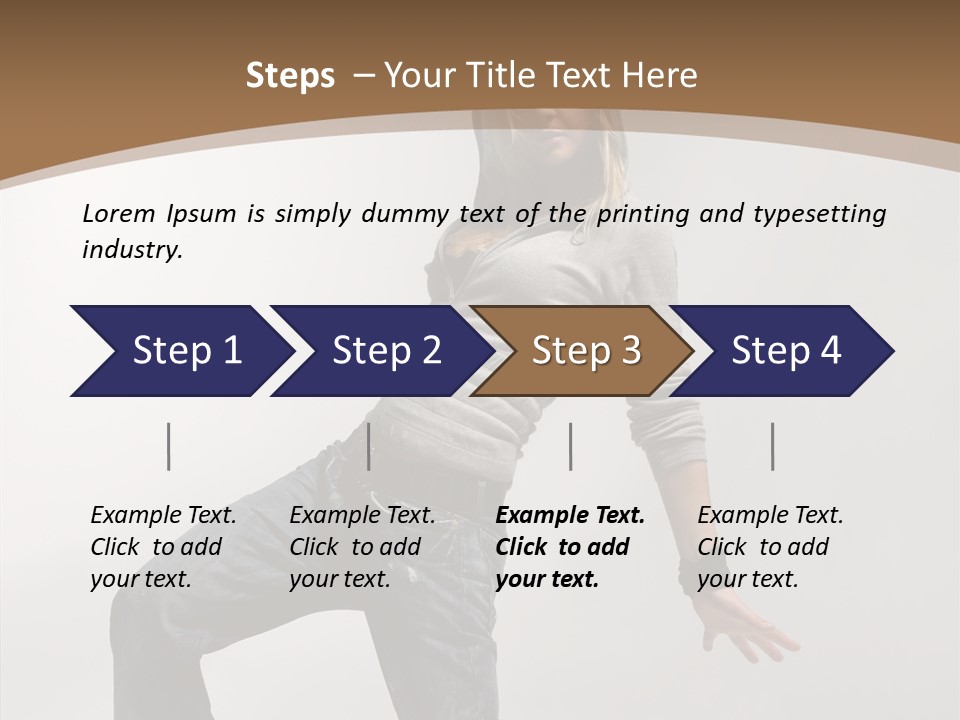 Steps – Your Title Text Here

Lorem Ipsum is simply dummy text of the printing and typesetting industry.

Step 1

Step 2

Step 3

Step 4

Example Text. Click to add your text.

Example Text. Click to add your text.

Example Text. Click to add your text.

Example Text. Click to add your text.